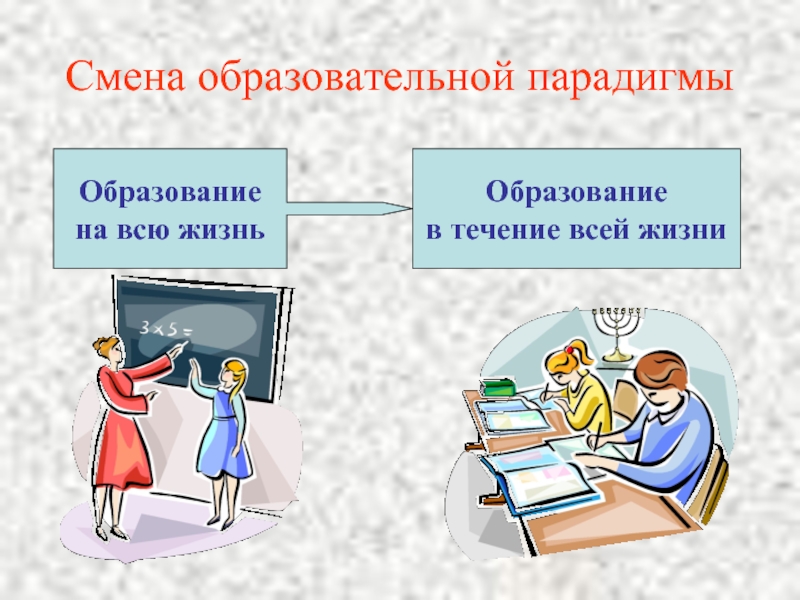 Смена образовательной парадигмы

Образование
на всю жизнь

Образование
в течение всей жизни

$3 \times 5 =$